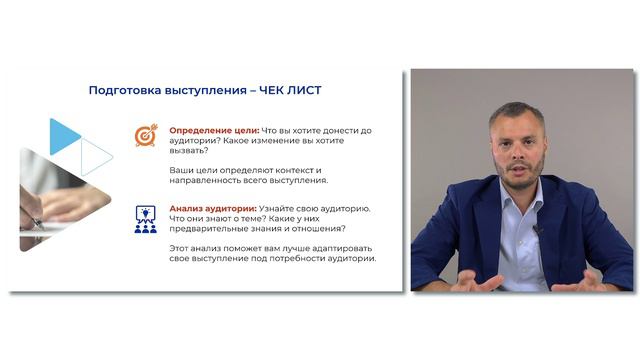 Подготовка выступления – ЧЕК ЛИСТ

Определение цели: Что вы хотите донести до аудитории? Какое изменение вы хотите вызвать?

Ваши цели определяют контекст и направленность всего выступления.

Анализ аудитории: Узнайте свою аудиторию. Что они знают о теме? Какие у них предварительные знания и отношения?

Этот анализ поможет вам лучше адаптировать свое выступление под потребности аудитории.